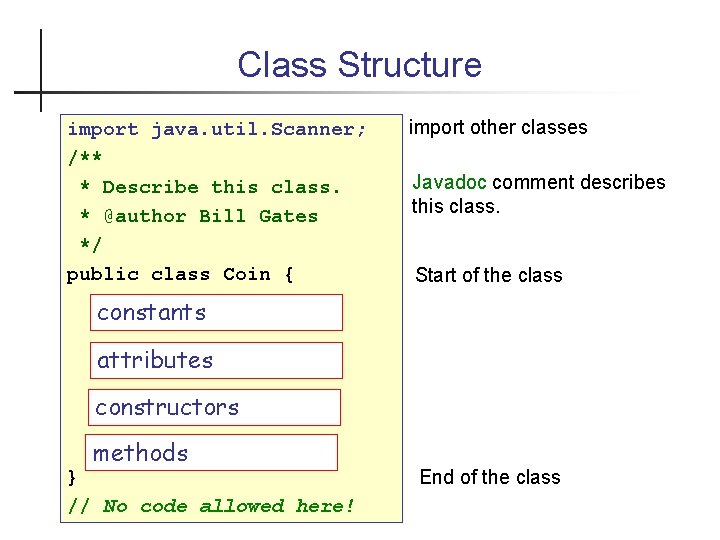 Class Structure

import java.util.Scanner;
/**
 * Describe this class.
 * @author Bill Gates
 */
public class Coin {

constants

attributes

constructors

methods

}
// No code allowed here!

import other classes

Javadoc comment describes this class.

Start of the class

End of the class